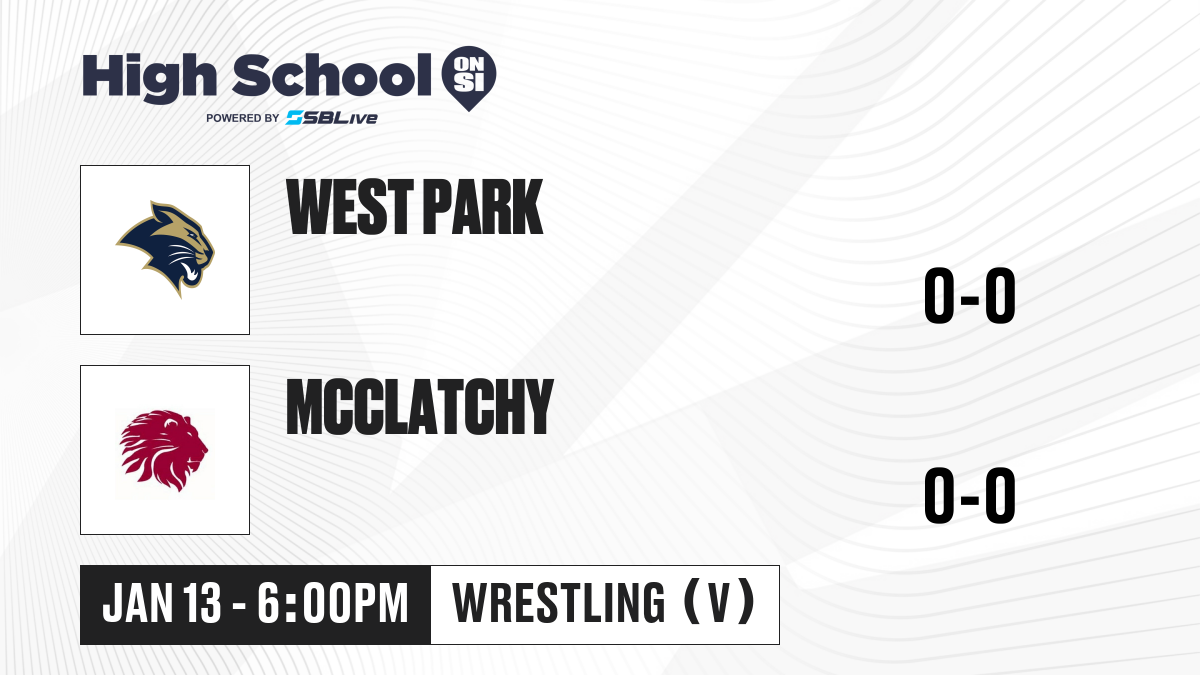 High School ON SI
POWERED BY SBLive

WEST PARK

0-0

MCCLATCHY

0-0

JAN 13 - 6:00PM

WRESTLING (V)